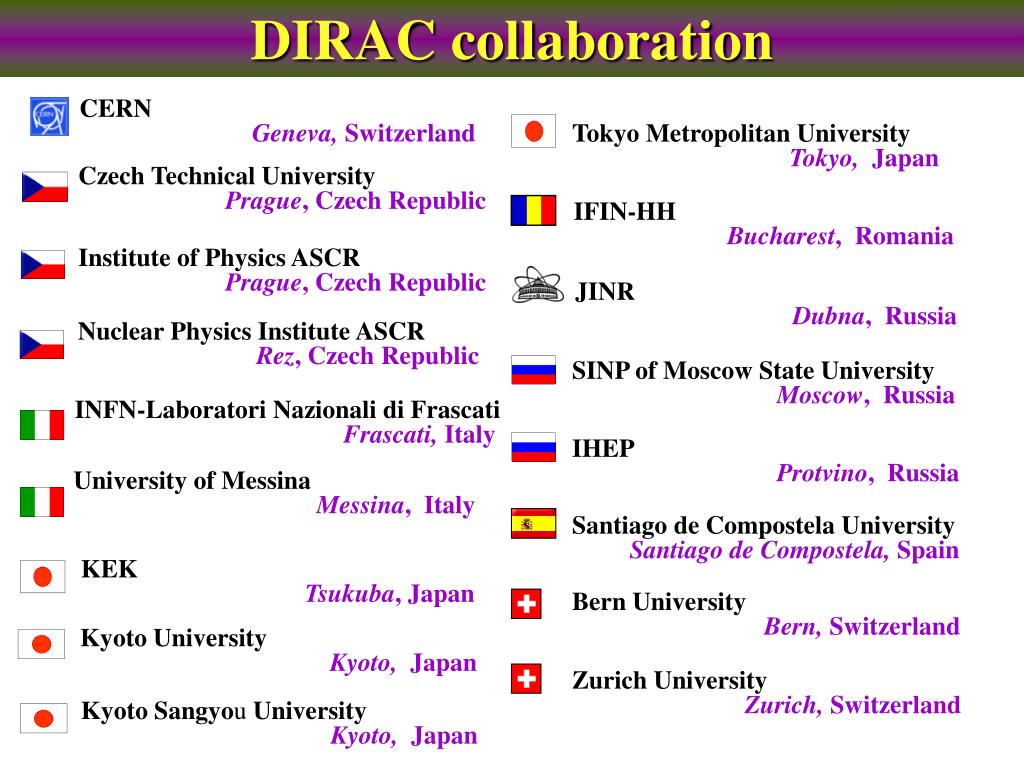 DIRAC collaboration

CERN
Geneva, Switzerland

Czech Technical University
Prague, Czech Republic

Institute of Physics ASCR
Prague, Czech Republic

Nuclear Physics Institute ASCR
Rez, Czech Republic

INFN-Laboratori Nazionali di Frascati
Frascati, Italy

University of Messina
Messina, Italy

KEK
Tsukuba, Japan

Kyoto University
Kyoto, Japan

Kyoto Sangyou University
Kyoto, Japan

Tokyo Metropolitan University
Tokyo, Japan

IFIN-HH
Bucharest, Romania

JINR
Dubna, Russia

SINP of Moscow State University
Moscow, Russia

IHEP
Protvino, Russia

Santiago de Compostela University
Santiago de Compostela, Spain

Bern University
Bern, Switzerland

Zurich University
Zurich, Switzerland